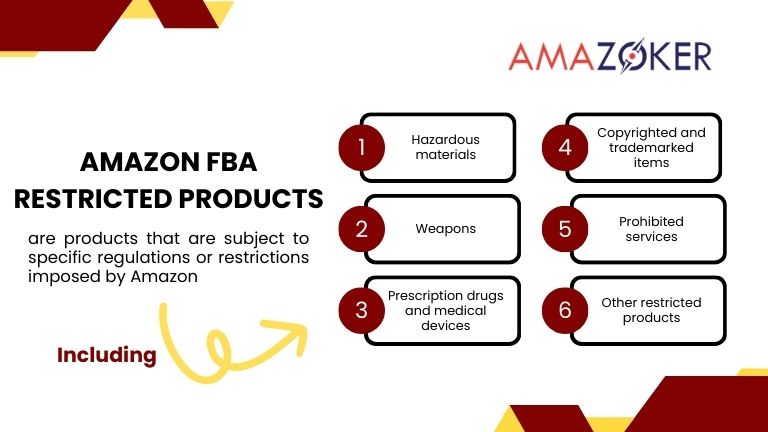 AMAZOKER

AMAZON FBA RESTRICTED PRODUCTS

are products that are subject to specific regulations or restrictions imposed by Amazon

Including

1 Hazardous materials

2 Weapons

3 Prescription drugs and medical devices

4 Copyrighted and trademarked items

5 Prohibited services

6 Other restricted products